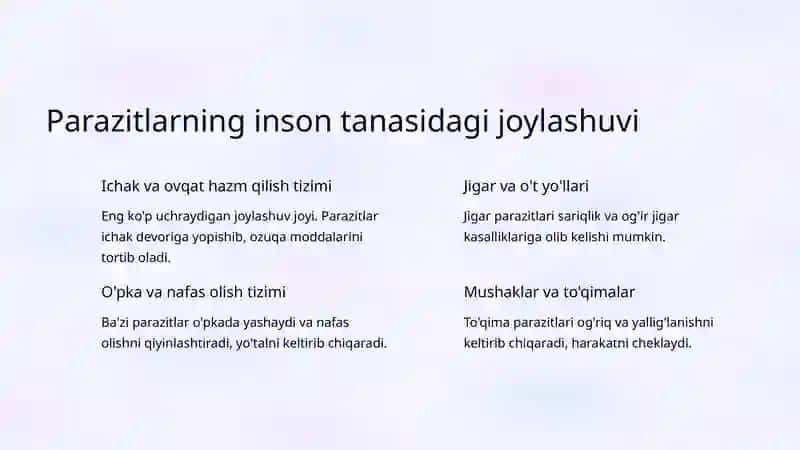 Parazitlarning inson tanasidagi joylashuvi

Ichak va ovqat hazm qilish tizimi

Eng ko'p uchraydigan joylashuv joyi. Parazitlar ichak devoriga yopishib, ozuqa moddalarini tortib oladi.

O'pka va nafas olish tizimi

Ba'zi parazitlar o'pkada yashaydi va nafas olishni qiyinlashtiradi, yo'talni keltirib chiqaradi.

Jigar va o't yo'llari

Jigar parazitlari sariqlik va og'ir jigar kasalliklariga olib kelishi mumkin.

Mushaklar va to'qimalar

To'qima parazitlari og'riq va yallig'lanishni keltirib chiqaradi, harakatni cheklaydi.